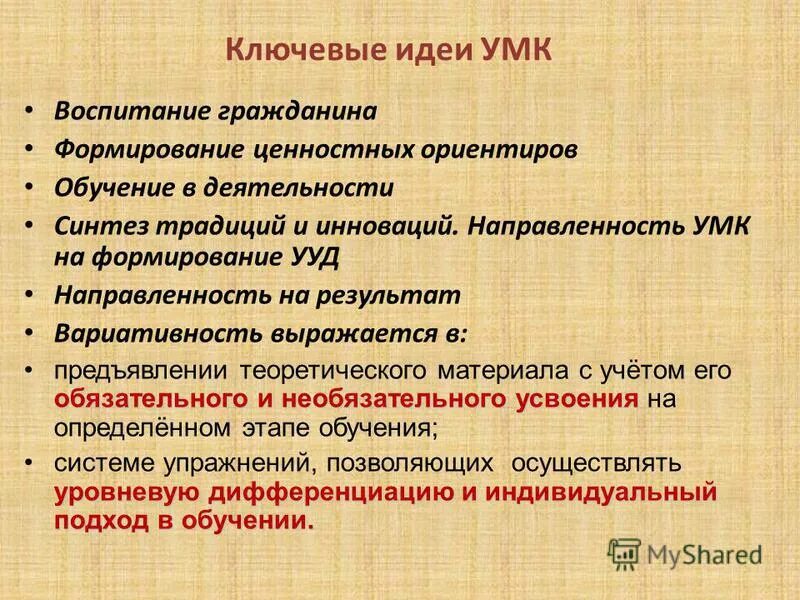 Ключевые идеи УМК

• Воспитание гражданина
• Формирование ценностных ориентиров
• Обучение в деятельности
• Синтез традиций и инноваций. Направленность УМК на формирование УУД
• Направленность на результат
• Вариативность выражается в:
• предъявлении теоретического материала с учётом его обязательного и необязательного усвоения на определённом этапе обучения;
• системе упражнений, позволяющих осуществлять уровневую дифференциацию и индивидуальный подход в обучении.

MyShared